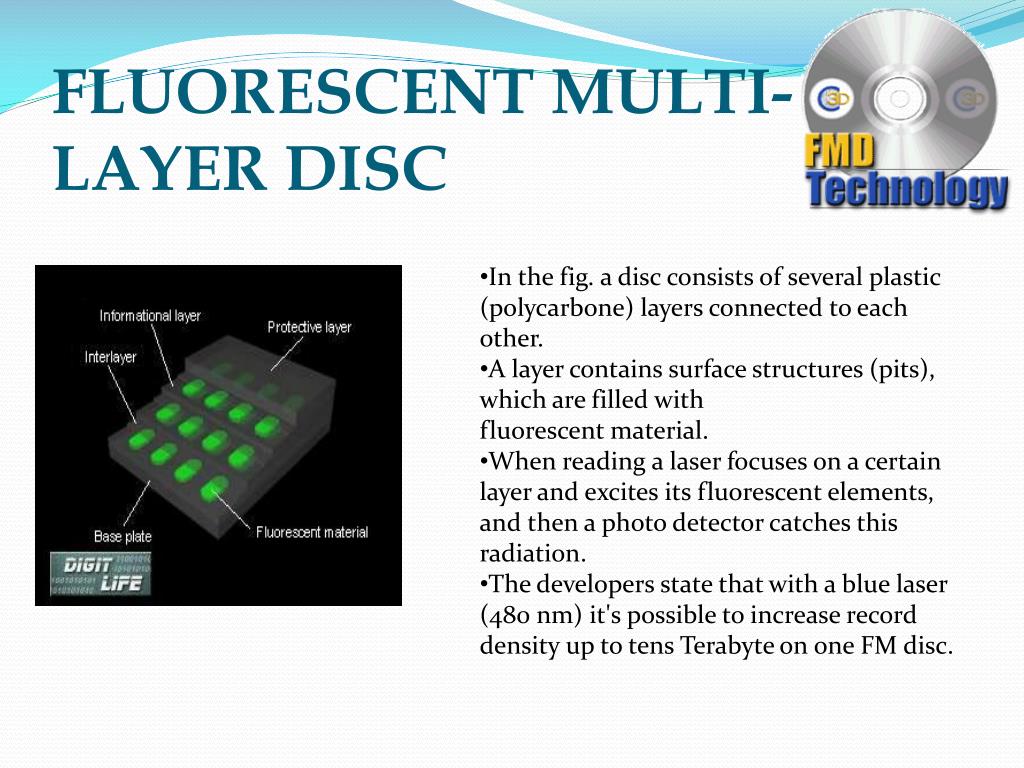 FLUORESCENT MULTI-LAYER DISC

3D 3D
FMD Technology

Informational layer
Protective layer
Interlayer
Base plate
Fluorescent material
DIGIT LIFE

•In the fig. a disc consists of several plastic (polycarbone) layers connected to each other.
•A layer contains surface structures (pits), which are filled with fluorescent material.
•When reading a laser focuses on a certain layer and excites its fluorescent elements, and then a photo detector catches this radiation.
•The developers state that with a blue laser (480 nm) it's possible to increase record density up to tens Terabyte on one FM disc.